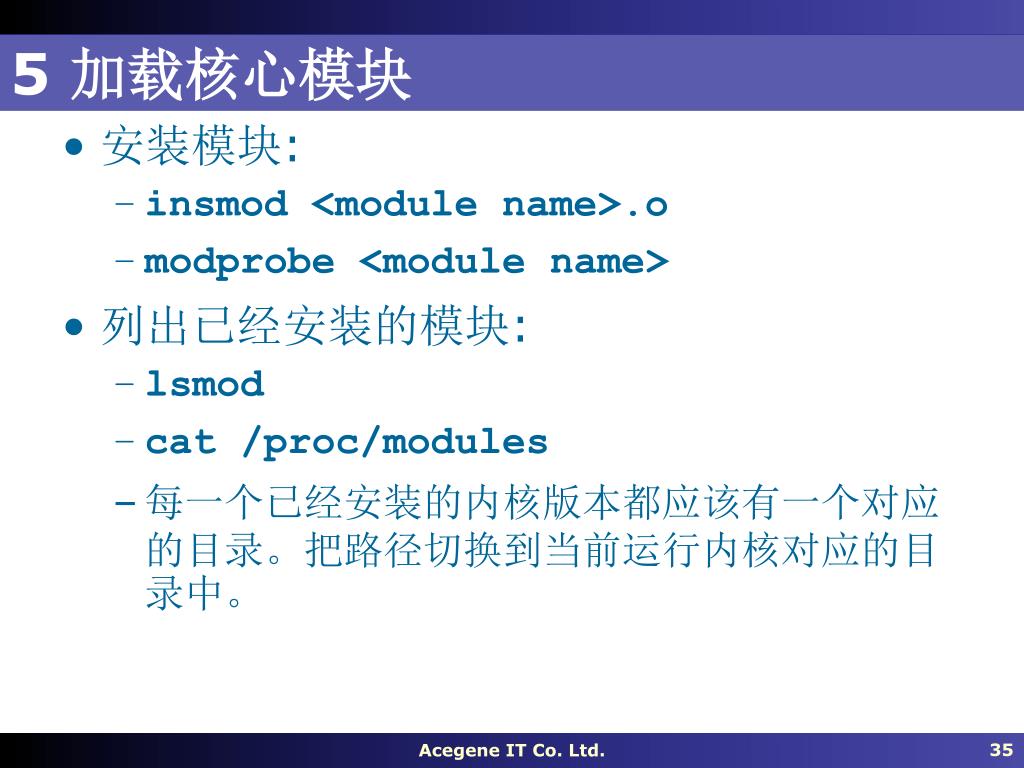 5 加载核心模块

• 安装模块:
  – insmod <module name>.o
  – modprobe <module name>
• 列出已经安装的模块:
  – lsmod
  – cat /proc/modules
  – 每一个已经安装的内核版本都应该有一个对应的目录。把路径切换到当前运行内核对应的目录中。

Acegene IT Co. Ltd.
35